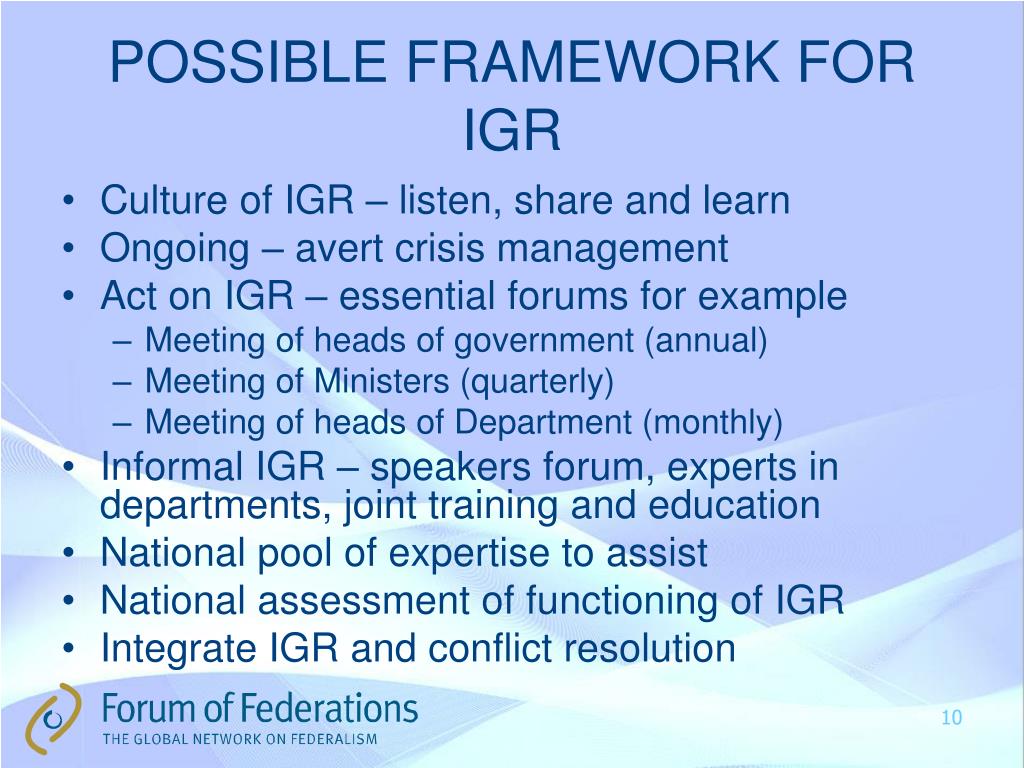 POSSIBLE FRAMEWORK FOR IGR

• Culture of IGR – listen, share and learn
• Ongoing – avert crisis management
• Act on IGR – essential forums for example
– Meeting of heads of government (annual)
– Meeting of Ministers (quarterly)
– Meeting of heads of Department (monthly)
• Informal IGR – speakers forum, experts in departments, joint training and education
• National pool of expertise to assist
• National assessment of functioning of IGR
• Integrate IGR and conflict resolution

Forum of Federations
THE GLOBAL NETWORK ON FEDERALISM

10